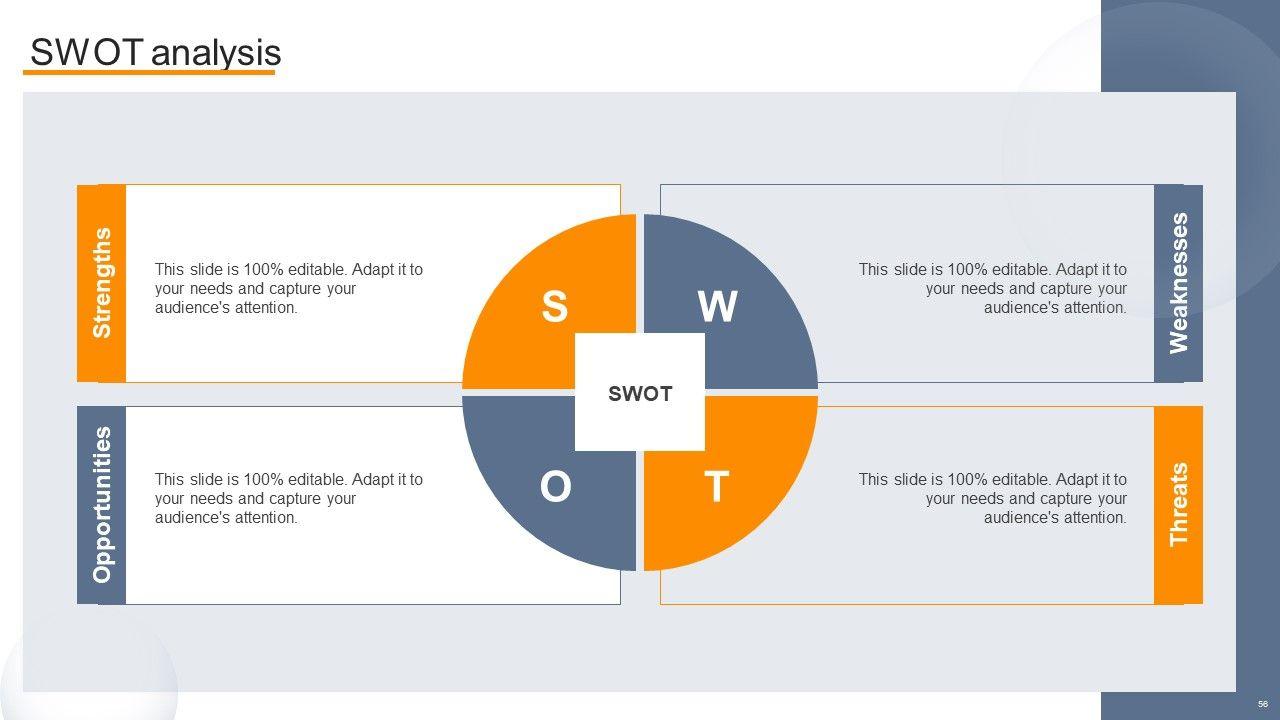 SWOT analysis

Strengths

This slide is 100% editable. Adapt it to your needs and capture your audience's attention.

S

W

This slide is 100% editable. Adapt it to your needs and capture your audience's attention.

Weaknesses

SWOT

Opportunities

This slide is 100% editable. Adapt it to your needs and capture your audience's attention.

O

T

This slide is 100% editable. Adapt it to your needs and capture your audience's attention.

Threats

56